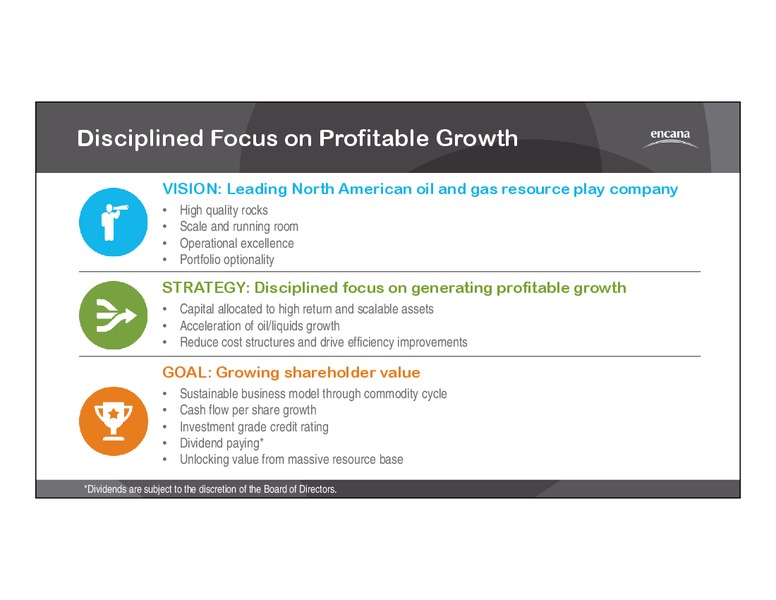 Disciplined Focus on Profitable Growth

encana

VISION: Leading North American oil and gas resource play company
• High quality rocks
• Scale and running room
• Operational excellence
• Portfolio optionality

STRATEGY: Disciplined focus on generating profitable growth
• Capital allocated to high return and scalable assets
• Acceleration of oil/liquids growth
• Reduce cost structures and drive efficiency improvements

GOAL: Growing shareholder value
• Sustainable business model through commodity cycle
• Cash flow per share growth
• Investment grade credit rating
• Dividend paying*
• Unlocking value from massive resource base

*Dividends are subject to the discretion of the Board of Directors.